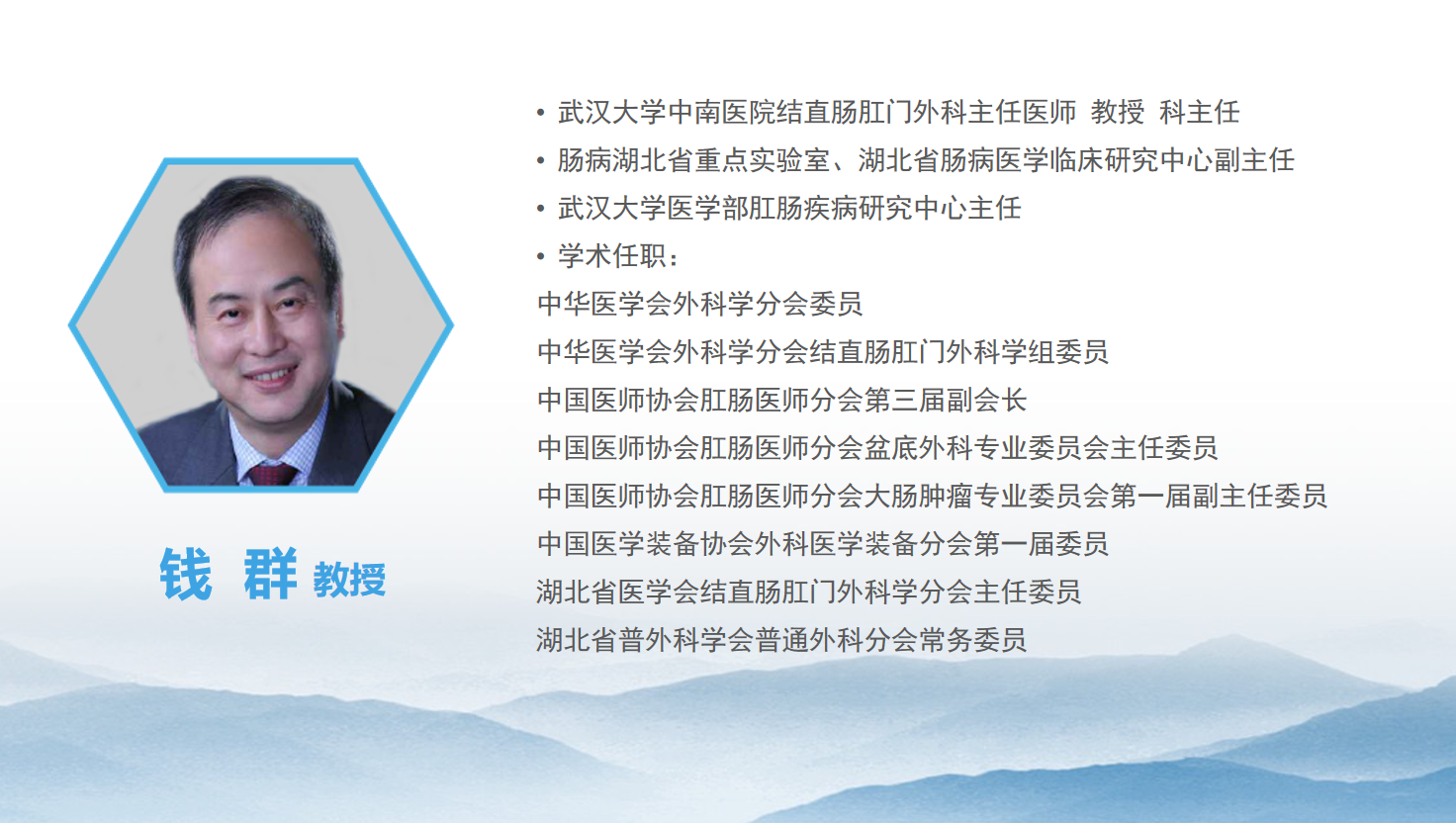 钱 群 教授

• 武汉大学中南医院结直肠肛门外科主任医师 教授 科主任
• 肠病湖北省重点实验室、湖北省肠病医学临床研究中心副主任
• 武汉大学医学部肛肠疾病研究中心主任
• 学术任职：
中华医学会外科学分会委员
中华医学会外科学分会结直肠肛门外科学组委员
中国医师协会肛肠医师分会第三届副会长
中国医师协会肛肠医师分会盆底外科专业委员会主任委员
中国医师协会肛肠医师分会大肠肿瘤专业委员会第一届副主任委员
中国医学装备协会外科医学装备分会第一届委员
湖北省医学会结直肠肛门外科学分会主任委员
湖北省普外科学会普通外科分会常务委员